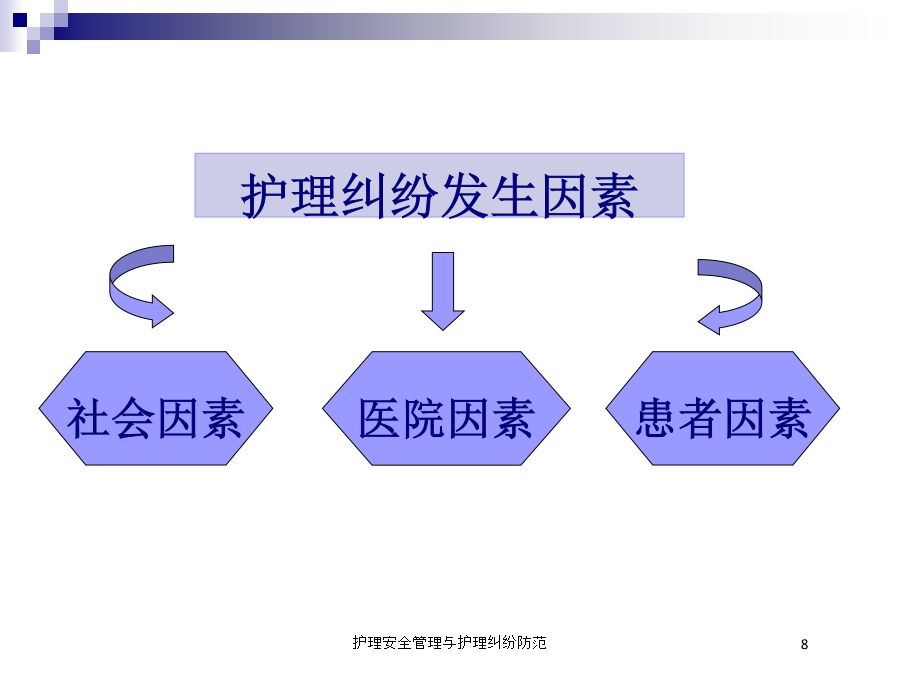 护理纠纷发生因素

社会因素

医院因素

患者因素

护理安全管理与护理纠纷防范

8